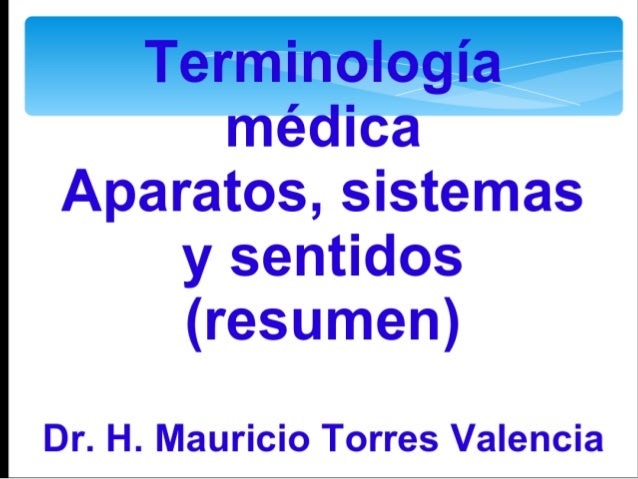 Terminología médica
Aparatos, sistemas y sentidos
(resumen)

Dr. H. Mauricio Torres Valencia